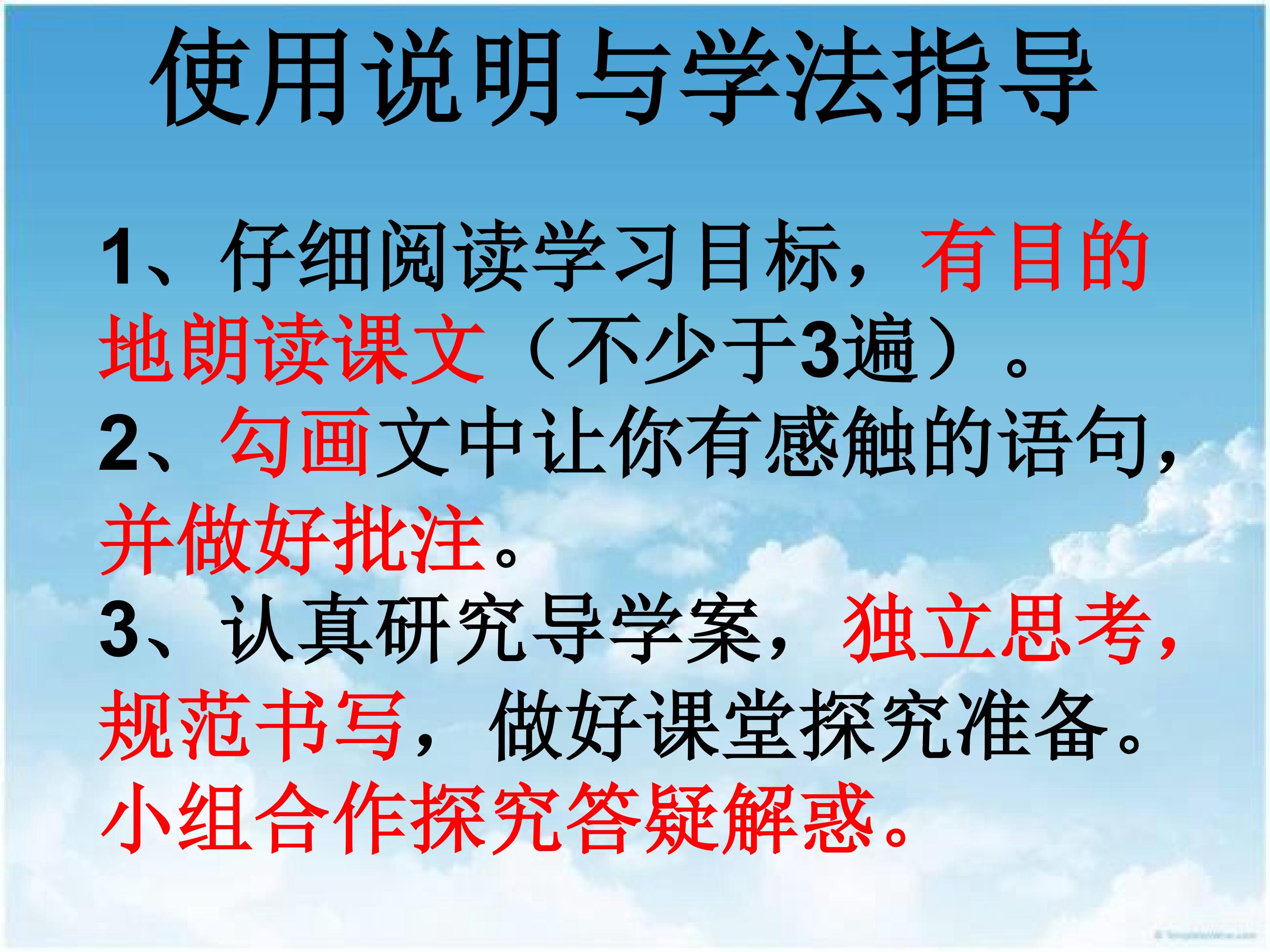 使用说明与学法指导

1、仔细阅读学习目标，有目的地朗读课文（不少于3遍）。

2、勾画文中让你有感触的语句，并做好批注。

3、认真研究导学案，独立思考，规范书写，做好课堂探究准备。小组合作探究答疑解惑。